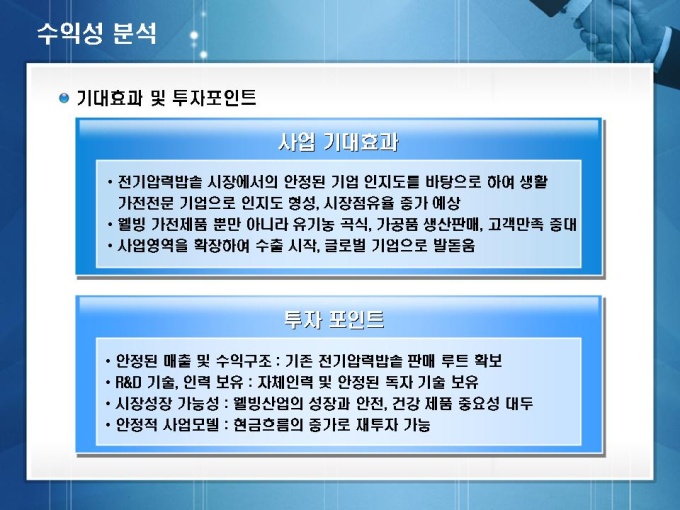 수익성 분석

기대효과 및 투자포인트

사업 기대효과

• 전기압력밥솥 시장에서의 안정된 기업 인지도를 바탕으로 하여 생활 가전전문 기업으로 인지도 형성, 시장점유율 증가 예상
• 웰빙 가전제품 뿐만 아니라 유기농 곡식, 가공품 생산판매, 고객만족 증대
• 사업영역을 확장하여 수출 시작, 글로벌 기업으로 발돋움

투자 포인트

• 안정된 매출 및 수익구조 : 기존 전기압력밥솥 판매 루트 확보
• R&D 기술, 인력 보유 : 자체인력 및 안정된 독자 기술 보유
• 시장성장 가능성 : 웰빙산업의 성장과 안전, 건강 제품 중요성 대두
• 안정적 사업모델 : 현금흐름의 증가로 재투자 가능